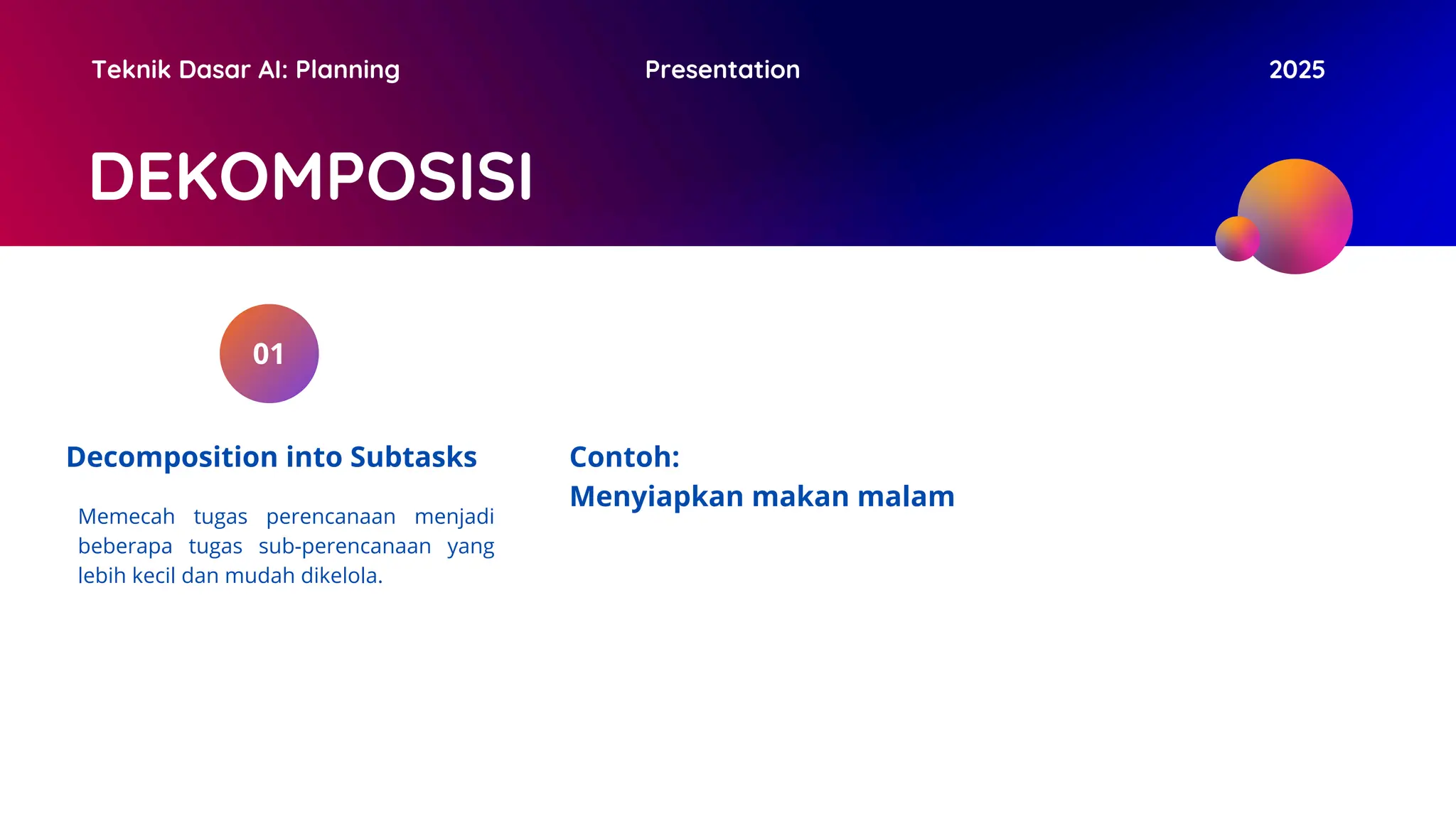 Teknik Dasar AI: Planning

Presentation

2025

DEKOMPOSISI

01

Decomposition into Subtasks

Memecah tugas perencanaan menjadi beberapa tugas sub-perencanaan yang lebih kecil dan mudah dikelola.

Contoh:
Menyiapkan makan malam